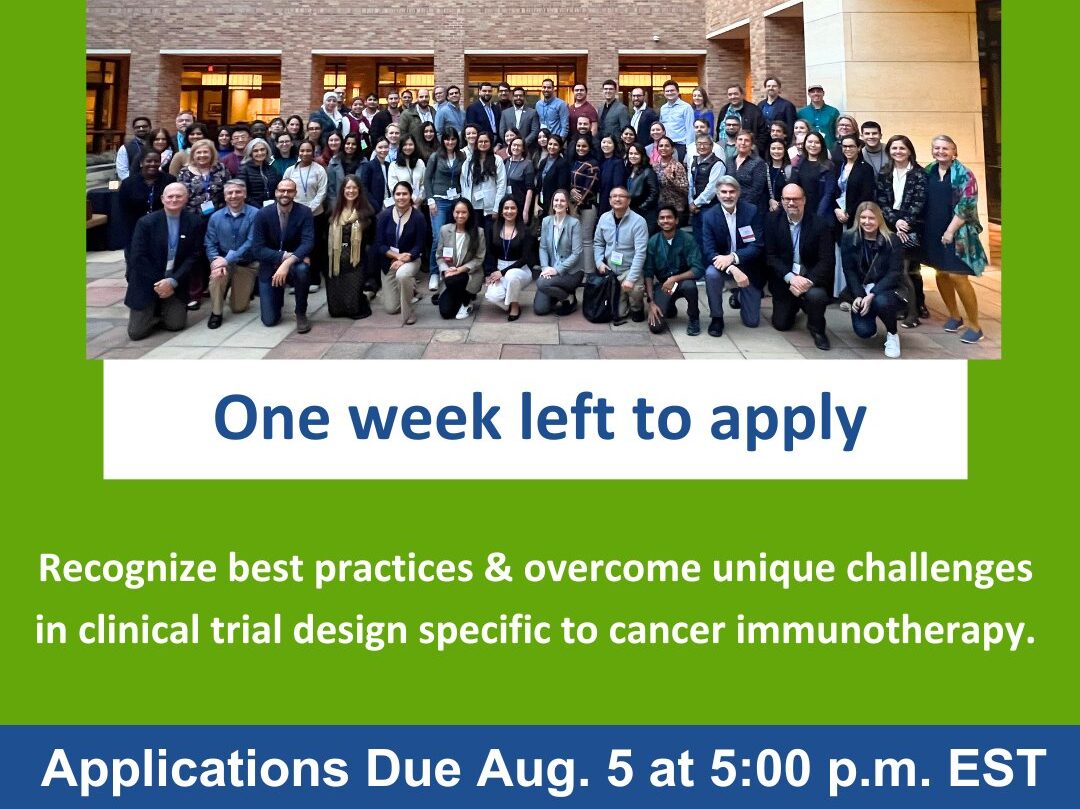 One week left to apply

Recognize best practices & overcome unique challenges in clinical trial design specific to cancer immunotherapy.

Applications Due Aug. 5 at 5:00 p.m. EST